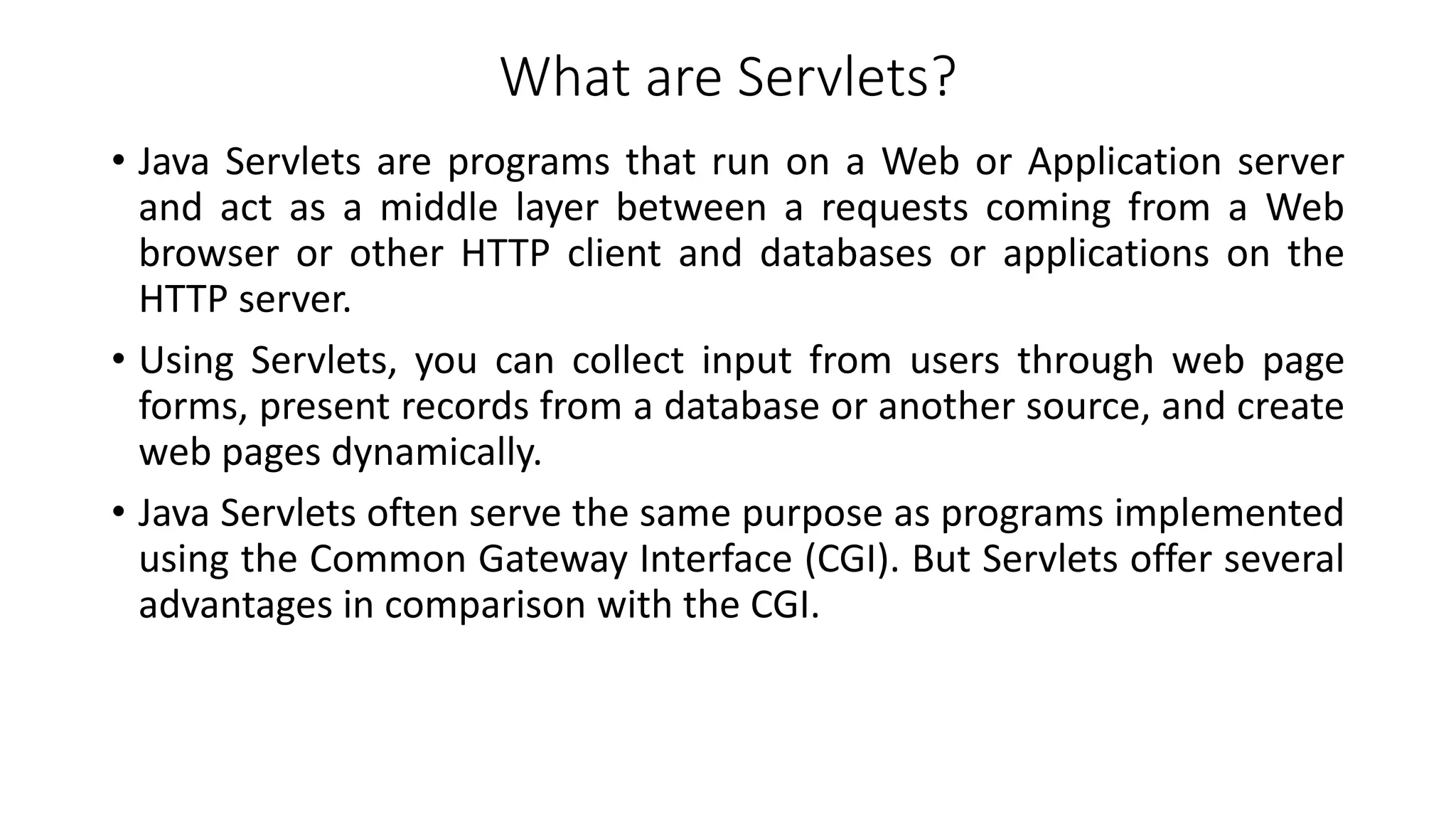 What are Servlets?

• Java Servlets are programs that run on a Web or Application server and act as a middle layer between a requests coming from a Web browser or other HTTP client and databases or applications on the HTTP server.

• Using Servlets, you can collect input from users through web page forms, present records from a database or another source, and create web pages dynamically.

• Java Servlets often serve the same purpose as programs implemented using the Common Gateway Interface (CGI). But Servlets offer several advantages in comparison with the CGI.